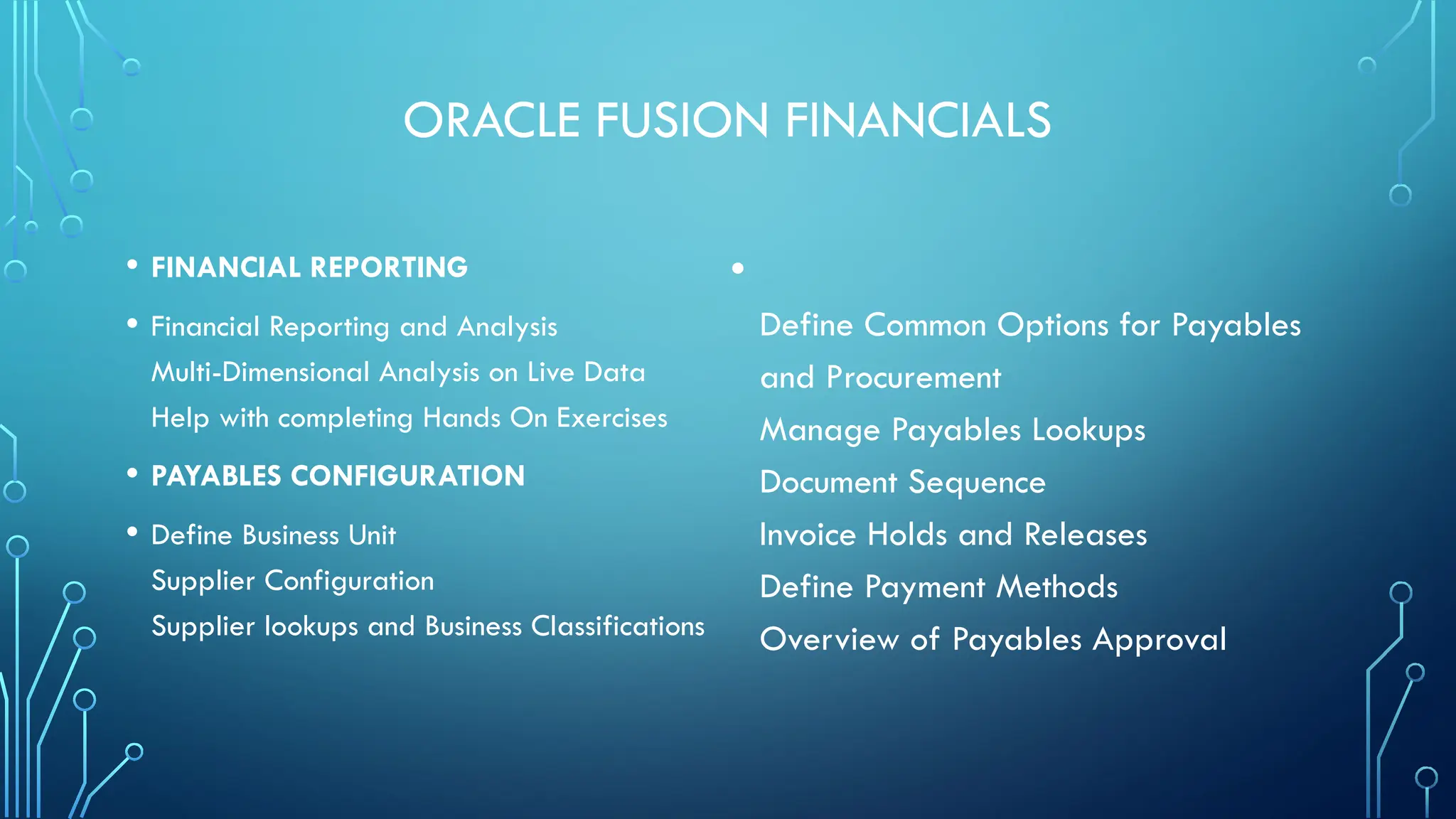 ORACLE FUSION FINANCIALS

• FINANCIAL REPORTING

• Financial Reporting and Analysis
Multi-Dimensional Analysis on Live Data
Help with completing Hands On Exercises

• PAYABLES CONFIGURATION

• Define Business Unit
Supplier Configuration
Supplier lookups and Business Classifications

•

Define Common Options for Payables and Procurement
Manage Payables Lookups
Document Sequence
Invoice Holds and Releases
Define Payment Methods
Overview of Payables Approval